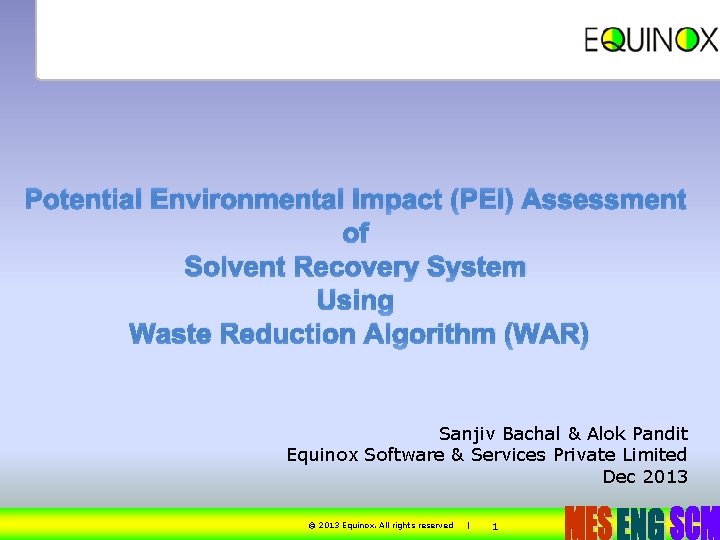 EQUINOX

Potential Environmental Impact (PEI) Assessment
of
Solvent Recovery System
Using
Waste Reduction Algorithm (WAR)

Sanjiv Bachal & Alok Pandit
Equinox Software & Services Private Limited
Dec 2013

© 2013 Equinox. All rights reserved | 1

MES ENG SCM